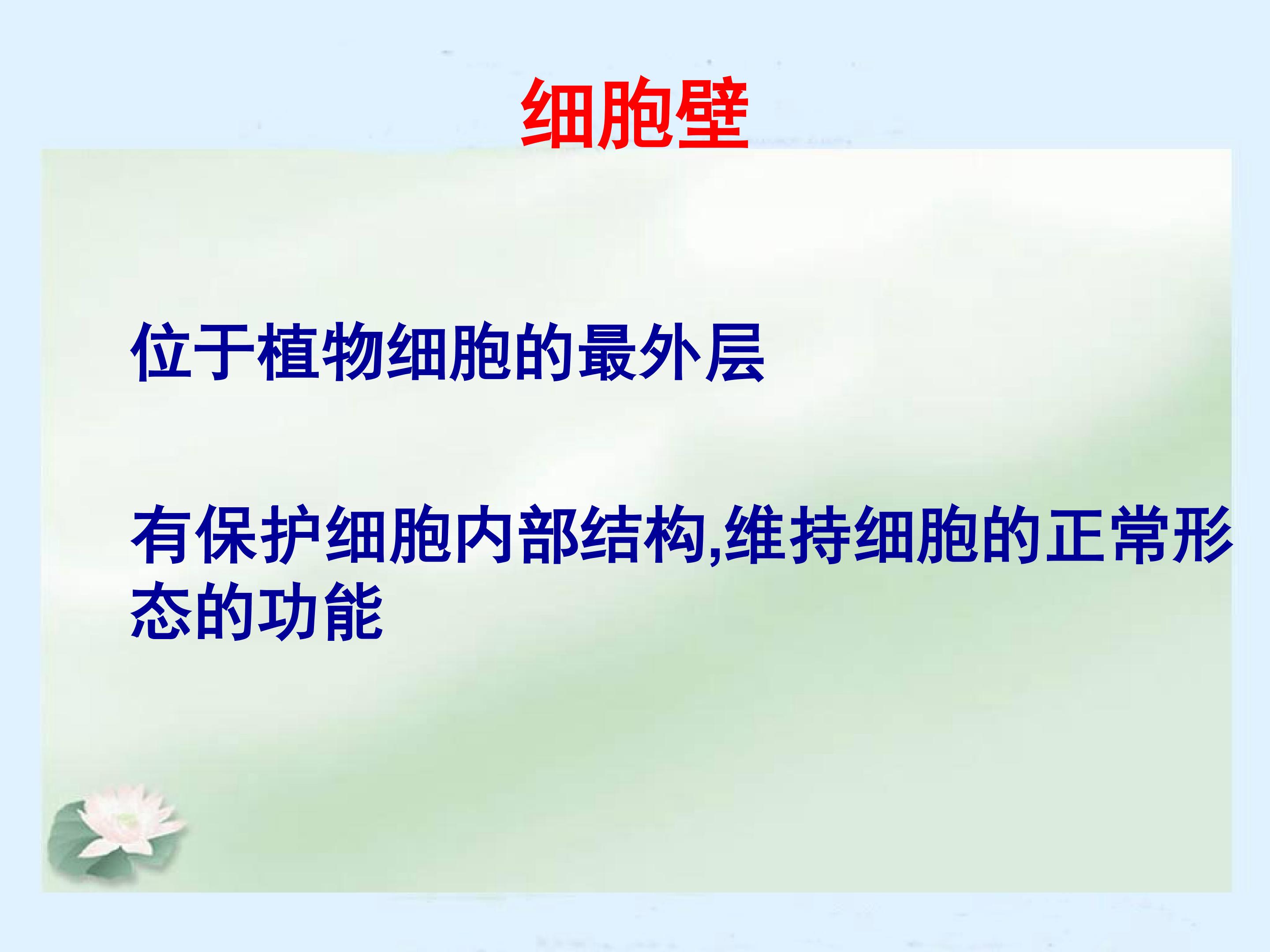 细胞壁

位于植物细胞的最外层

有保护细胞内部结构,维持细胞的正常形态的功能